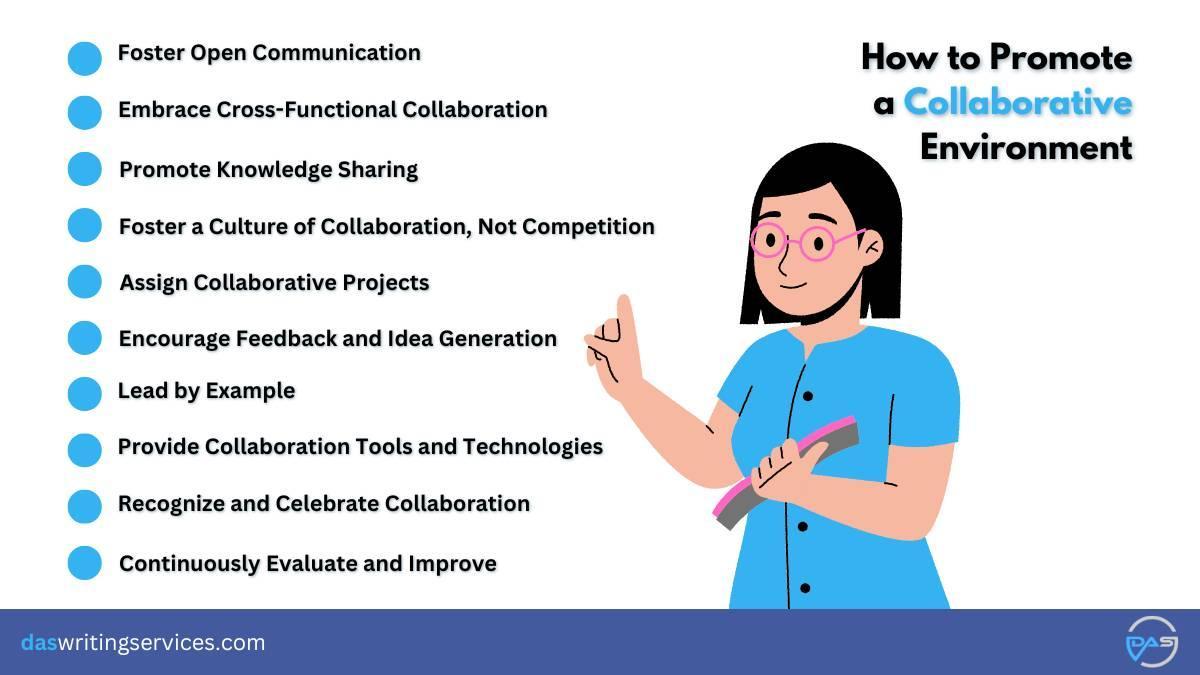 How to Promote a Collaborative Environment

Foster Open Communication

Embrace Cross-Functional Collaboration

Promote Knowledge Sharing

Foster a Culture of Collaboration, Not Competition

Assign Collaborative Projects

Encourage Feedback and Idea Generation

Lead by Example

Provide Collaboration Tools and Technologies

Recognize and Celebrate Collaboration

Continuously Evaluate and Improve

daswritingservices.com

DAS